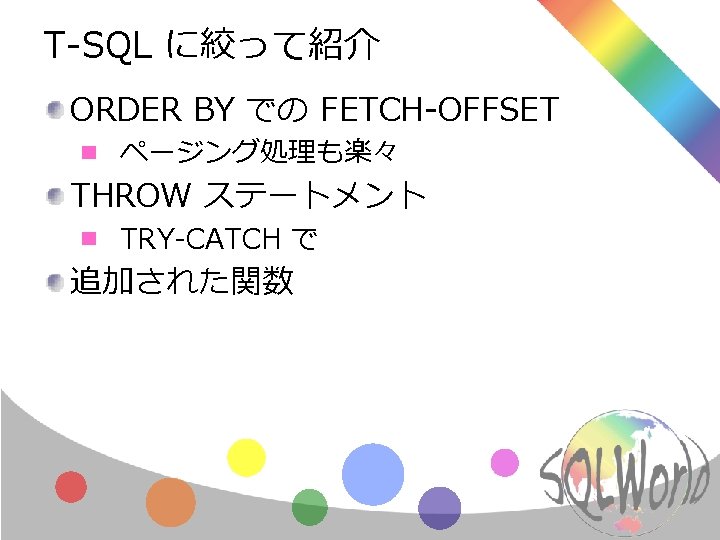 T-SQL に絞って紹介

ORDER BY での FETCH-OFFSET

ページング処理も楽々

THROW ステートメント

TRY-CATCH で

追加された関数

SQLWorld